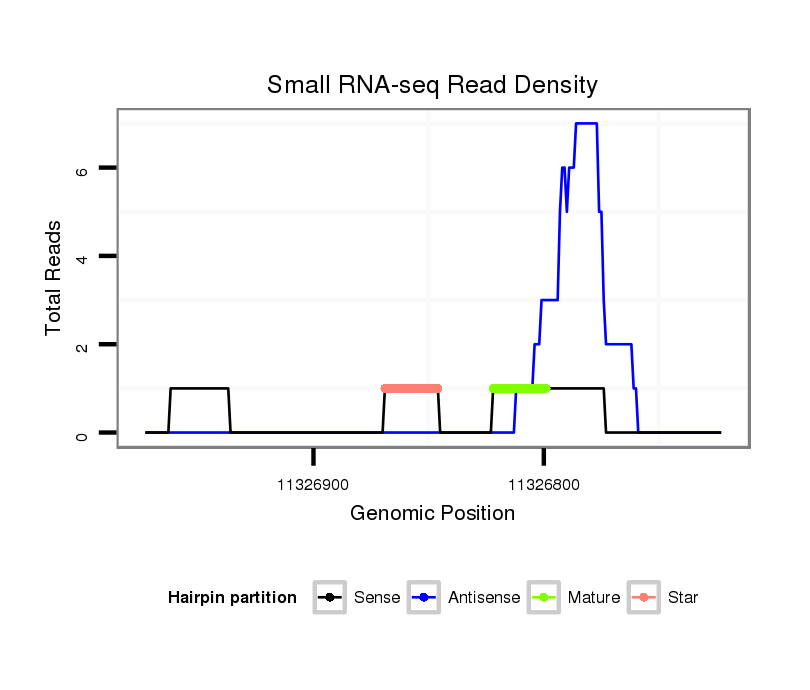 Small RNA-seq Read Density

Total Reads

6
4
2
0

11326900
11326800

Genomic Position

Hairpin partition
Sense
Antisense
Mature
Star